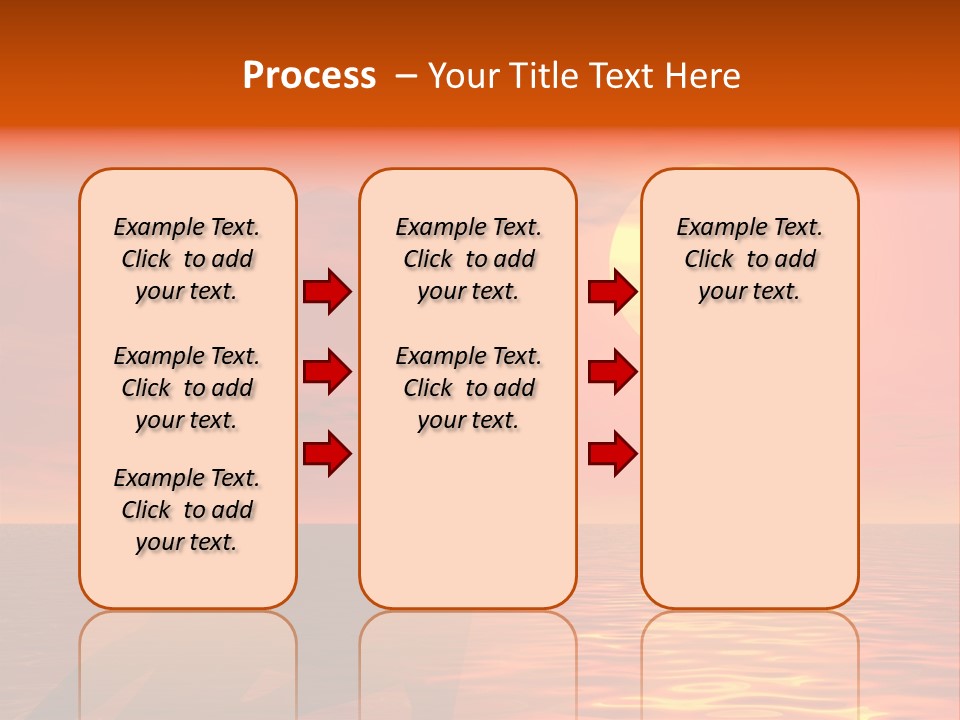 Process – Your Title Text Here

Example Text. Click to add your text.

Example Text. Click to add your text.

Example Text. Click to add your text.

Example Text. Click to add your text.

Example Text. Click to add your text.

Example Text. Click to add your text.